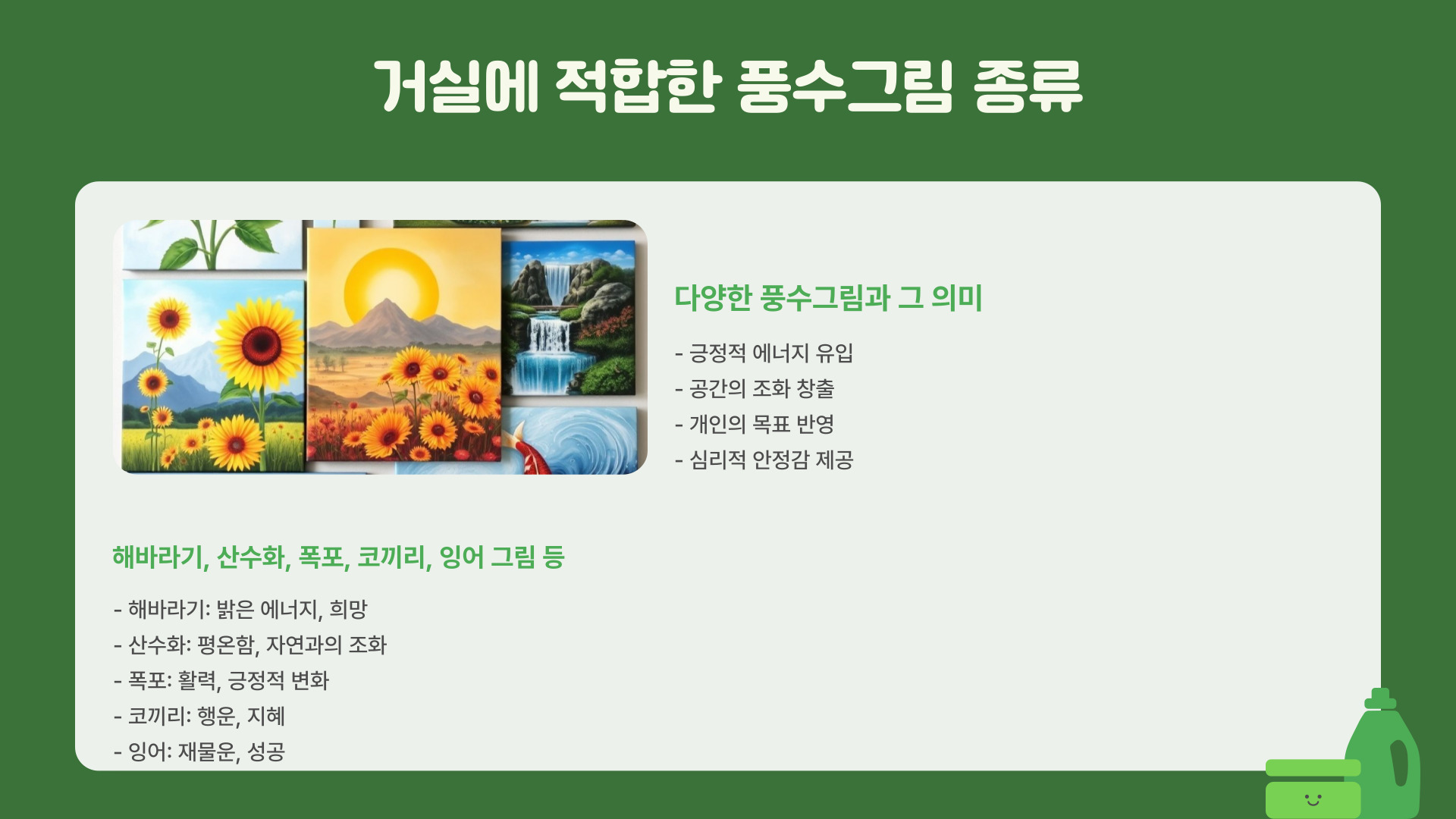 거실에 적합한 풍수그림 종류

다양한 풍수그림과 그 의미

- 긍정적 에너지 유입
- 공간의 조화 창출
- 개인의 목표 반영
- 심리적 안정감 제공

해바라기, 산수화, 폭포, 코끼리, 잉어 그림 등

- 해바라기: 밝은 에너지, 희망
- 산수화: 평온함, 자연과의 조화
- 폭포: 활력, 긍정적 변화
- 코끼리: 행운, 지혜
- 잉어: 재물운, 성공